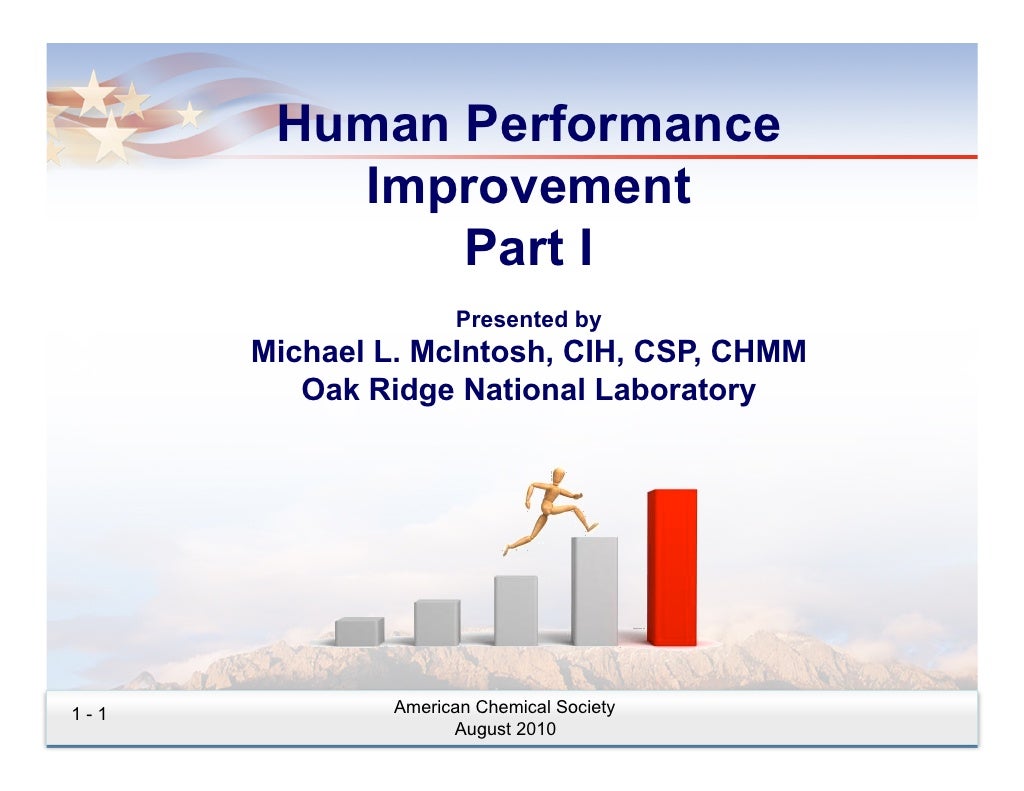 Human Performance Improvement Part I

Presented by

Michael L. McIntosh, CIH, CSP, CHMM

Oak Ridge National Laboratory

1 - 1

American Chemical Society
August 2010